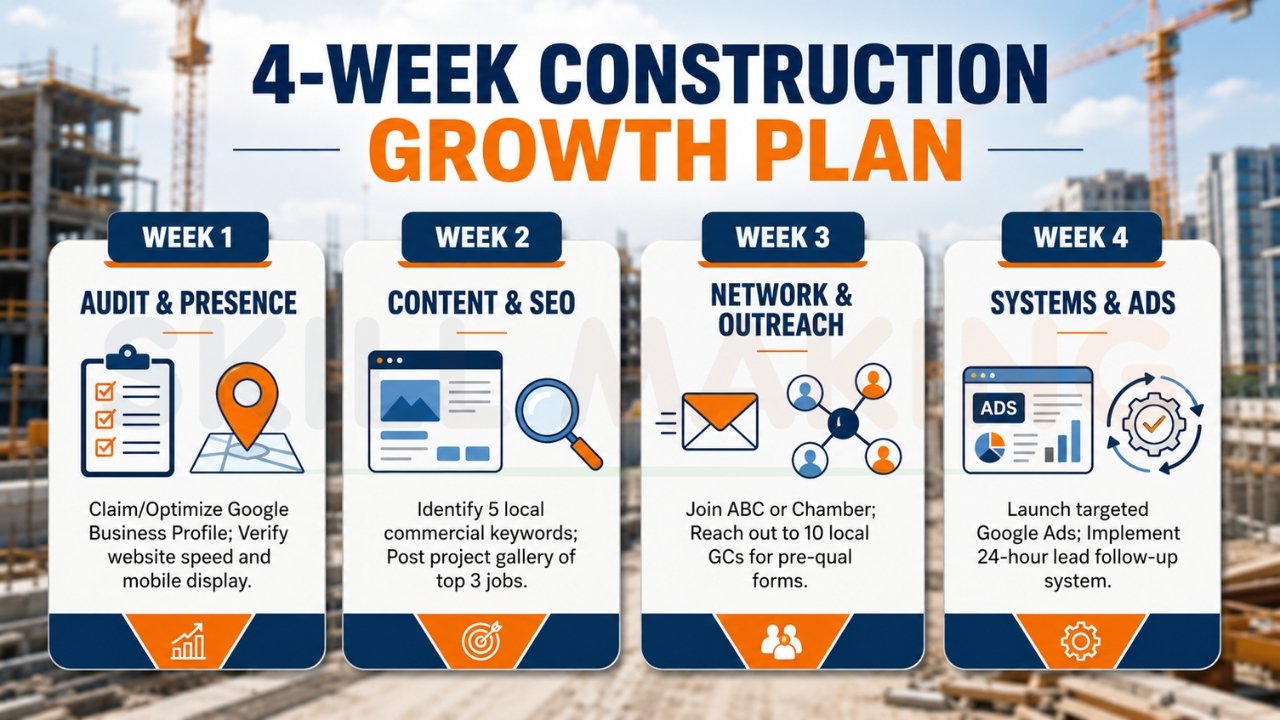 4-WEEK CONSTRUCTION
GROWTH PLAN

WEEK 1
AUDIT & PRESENCE
Claim/Optimize Google Business Profile; Verify website speed and mobile display.

WEEK 2
CONTENT & SEO
Identify 5 local commercial keywords; Post project gallery of top 3 jobs.

WEEK 3
NETWORK & OUTREACH
Join ABC or Chamber; Reach out to 10 local GCs for pre-qual forms.

WEEK 4
SYSTEMS & ADS
ADS
Launch targeted Google Ads; Implement 24-hour lead follow-up system.

SKILLMAKING